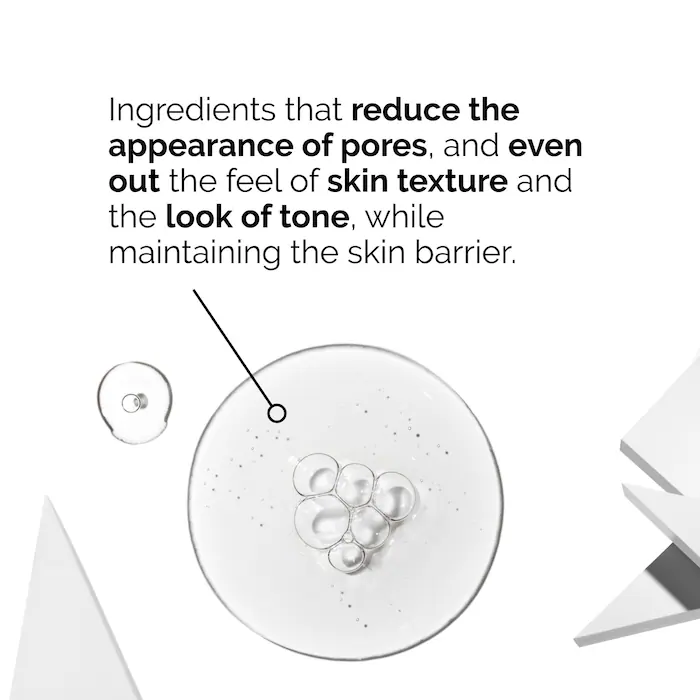 Ingredients that reduce the appearance of pores, and even out the feel of skin texture and the look of tone, while maintaining the skin barrier.